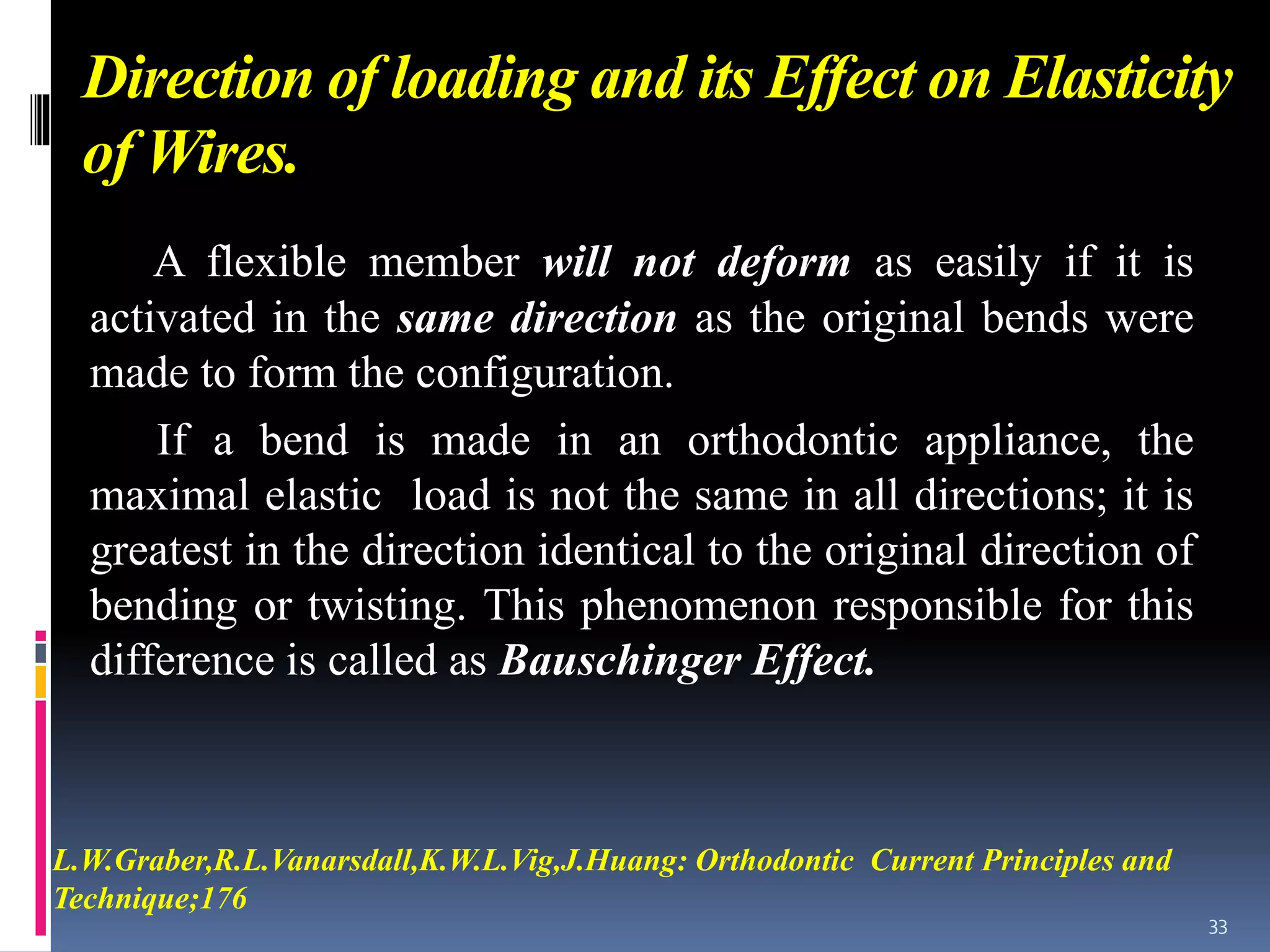 Direction of loading and its Effect on Elasticity of Wires.

A flexible member will not deform as easily if it is activated in the same direction as the original bends were made to form the configuration.

If a bend is made in an orthodontic appliance, the maximal elastic load is not the same in all directions; it is greatest in the direction identical to the original direction of bending or twisting. This phenomenon responsible for this difference is called as Bauschinger Effect.

L.W.Graber,R.L.Vanarsdall,K.W.L.Vig,J.Huang: Orthodontic Current Principles and Technique;176

33